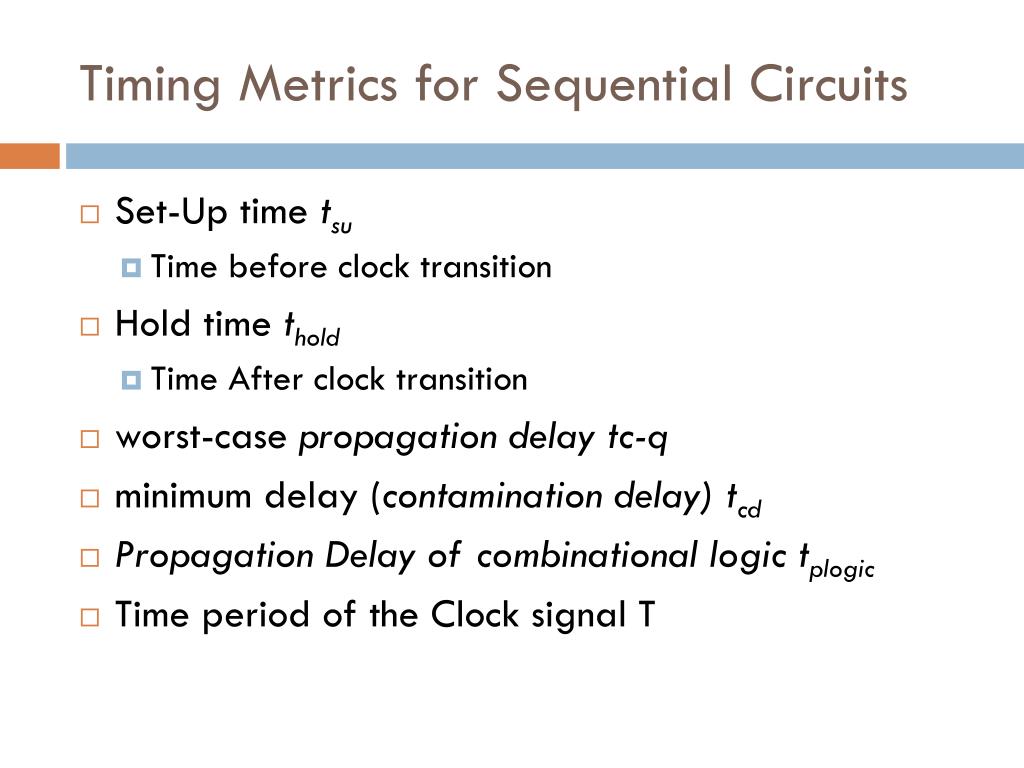 Timing Metrics for Sequential Circuits

Set-Up time $t_{su}$

Time before clock transition

Hold time $t_{hold}$

Time After clock transition

worst-case propagation delay tc-q

minimum delay (contamination delay) $t_{cd}$

Propagation Delay of combinational logic $t_{plogic}$

Time period of the Clock signal T